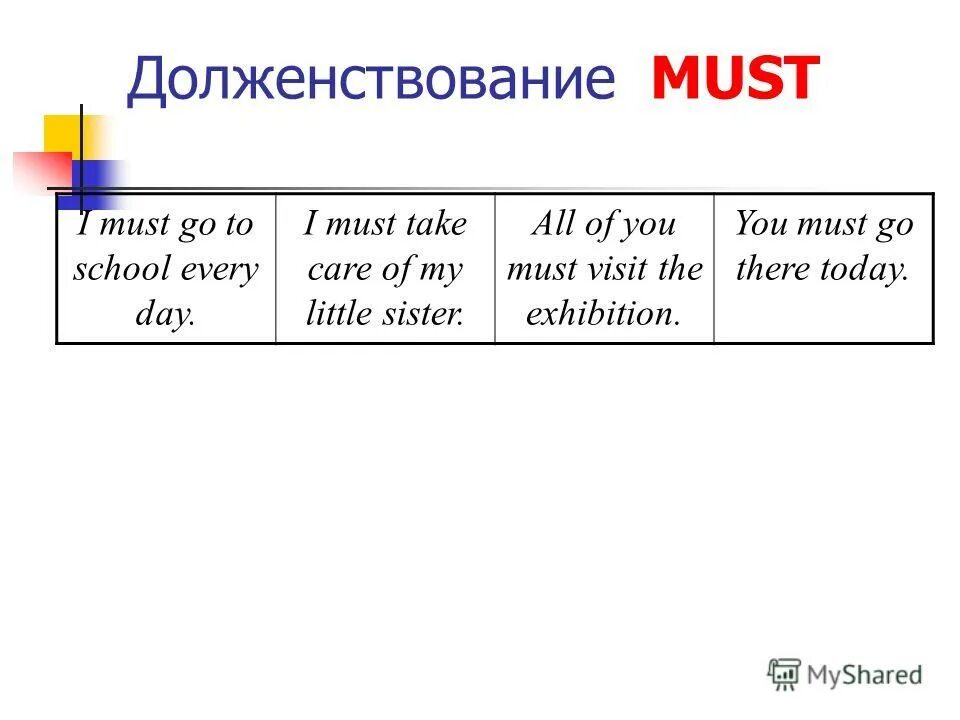 Долженствование MUST

| I must go to school every day. | I must take care of my little sister. | All of you must visit the exhibition. | You must go there today. |
|---|---|---|---|

MyShared